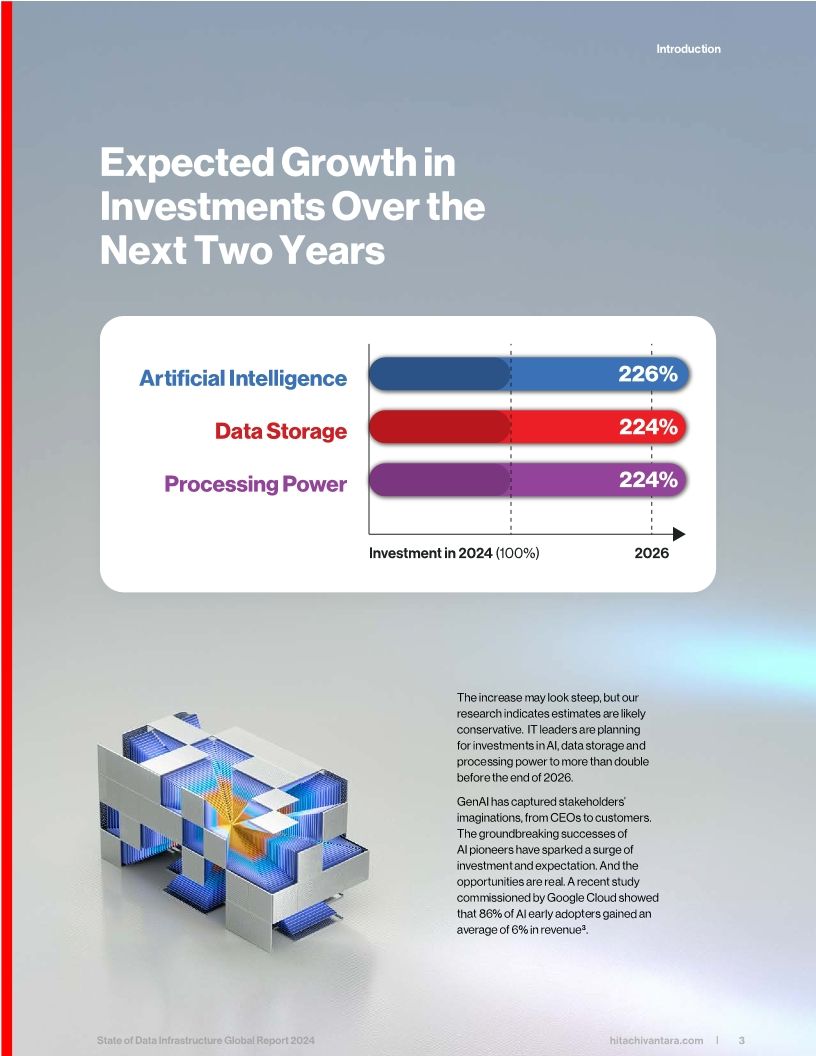 Introduction

Expected Growth in Investments Over the Next Two Years

Artificial Intelligence
226%

Data Storage
224%

Processing Power
224%

Investment in 2024 (100%)
2026

The increase may look steep, but our research indicates estimates are likely conservative. IT leaders are planning for investments in AI, data storage and processing power to more than double before the end of 2026.

GenAI has captured stakeholders' imaginations, from CEOs to customers. The groundbreaking successes of AI pioneers have sparked a surge of investment and expectation. And the opportunities are real. A recent study commissioned by Google Cloud showed that 86% of AI early adopters gained an average of 6% in revenue³.

State of Data Infrastructure Global Report 2024
hitachivantara.com | 3